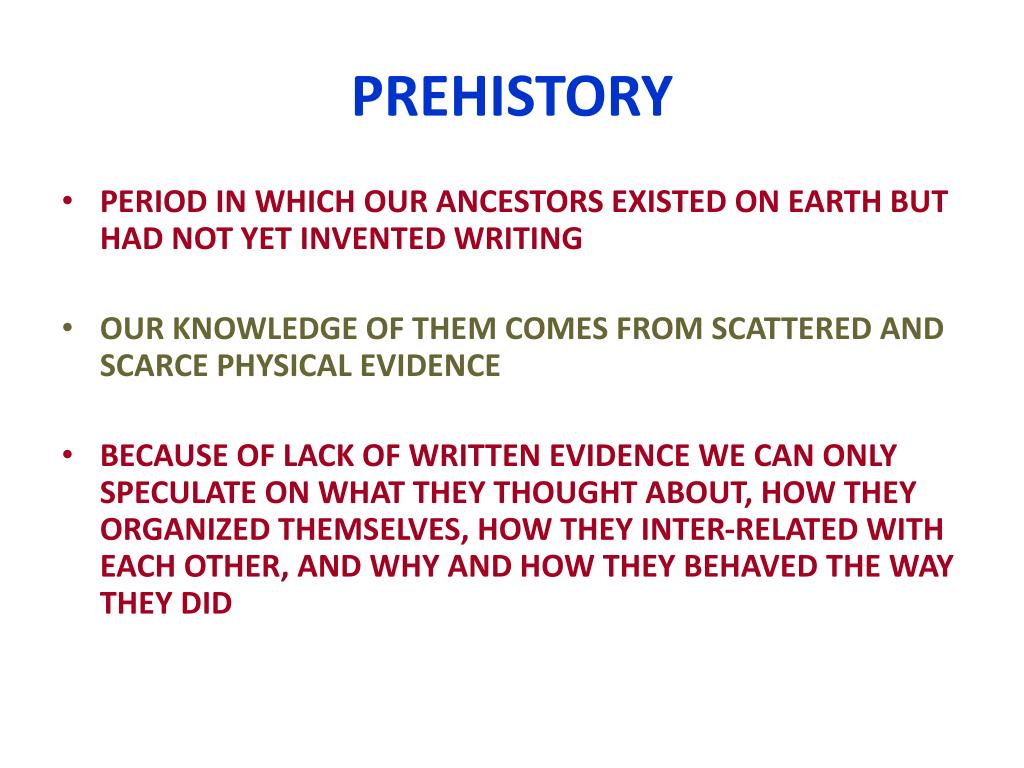 PREHISTORY

• PERIOD IN WHICH OUR ANCESTORS EXISTED ON EARTH BUT HAD NOT YET INVENTED WRITING

• OUR KNOWLEDGE OF THEM COMES FROM SCATTERED AND SCARCE PHYSICAL EVIDENCE

• BECAUSE OF LACK OF WRITTEN EVIDENCE WE CAN ONLY SPECULATE ON WHAT THEY THOUGHT ABOUT, HOW THEY ORGANIZED THEMSELVES, HOW THEY INTER-RELATED WITH EACH OTHER, AND WHY AND HOW THEY BEHAVED THE WAY THEY DID